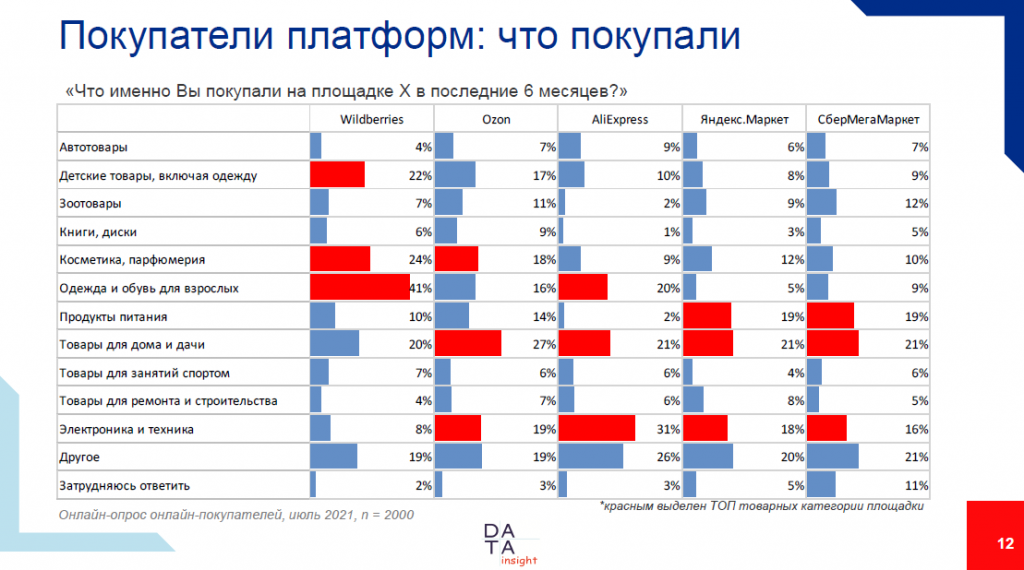 Покупатели платформ: что покупали

«Что именно Вы покупали на площадке X в последние 6 месяцев?»

| | Wildberries | Ozon | AliExpress | Яндекс.Маркет | СберМегаМаркет |
|---|---|---|---|---|---|
| Автотовары | 4% | 7% | 9% | 6% | 7% |
| Детские товары, включая одежду | 22% | 17% | 10% | 8% | 9% |
| Зоотовары | 7% | 11% | 2% | 9% | 12% |
| Книги, диски | 6% | 9% | 1% | 3% | 5% |
| Косметика, парфюмерия | 24% | 18% | 9% | 12% | 10% |
| Одежда и обувь для взрослых | 41% | 16% | 20% | 5% | 9% |
| Продукты питания | 10% | 14% | 2% | 19% | 19% |
| Товары для дома и дачи | 20% | 27% | 21% | 21% | 21% |
| Товары для занятий спортом | 7% | 6% | 6% | 4% | 6% |
| Товары для ремонта и строительства | 4% | 7% | 6% | 8% | 5% |
| Электроника и техника | 8% | 19% | 31% | 18% | 16% |
| Другое | 19% | 19% | 26% | 20% | 21% |
| Затрудняюсь ответить | 2% | 3% | 3% | 5% | 11% |

Онлайн-опрос онлайн-покупателей, июль 2021, n = 2000

*красным выделен ТОП товарных категории площадки

DATA insight

12